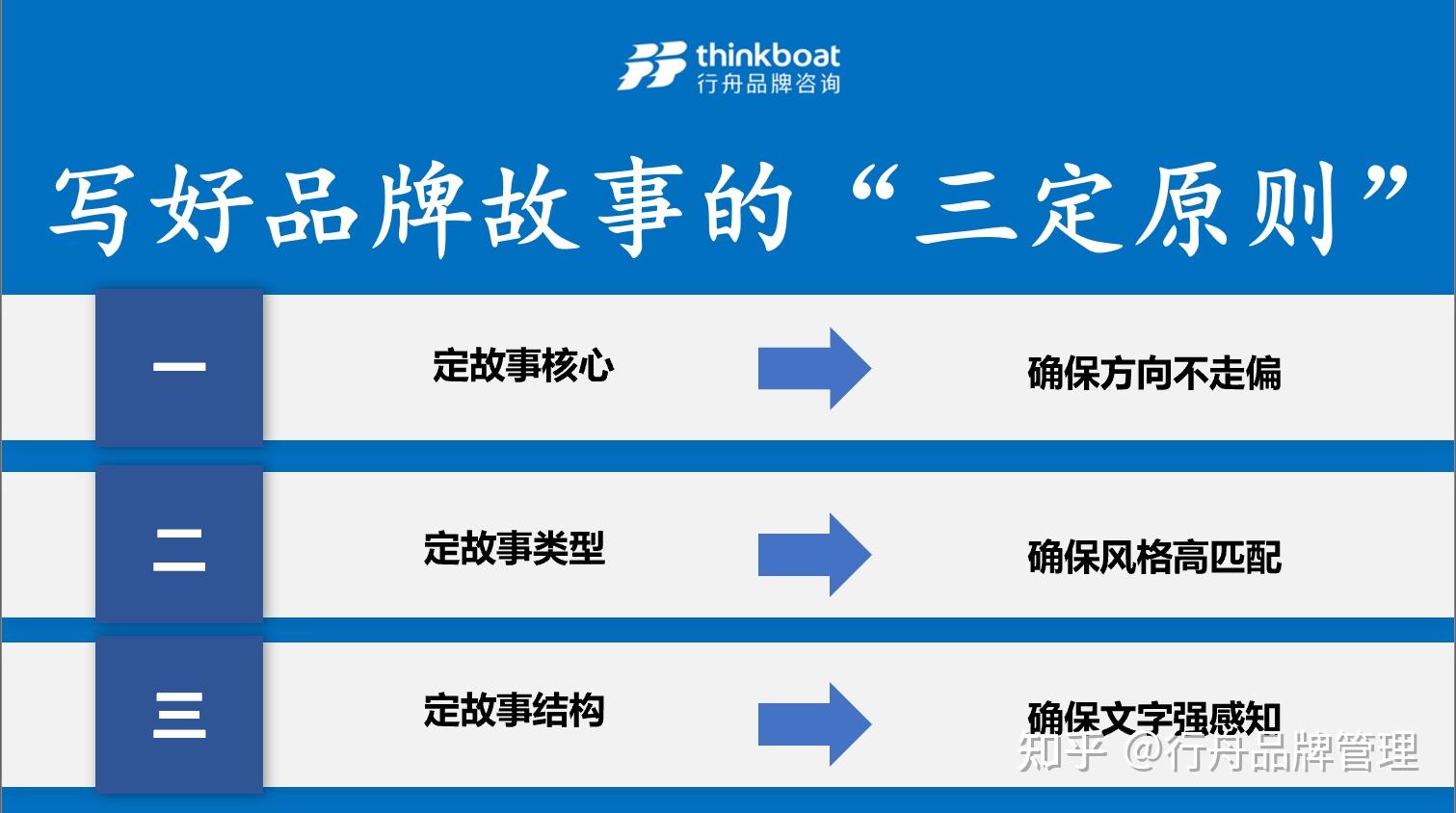 thinkboat
行舟品牌咨询

写好品牌故事的“三定原则”

一 定故事核心 确保方向不走偏

二 定故事类型 确保风格高匹配

三 定故事结构 确保文字强感知

知乎 @行舟品牌管理